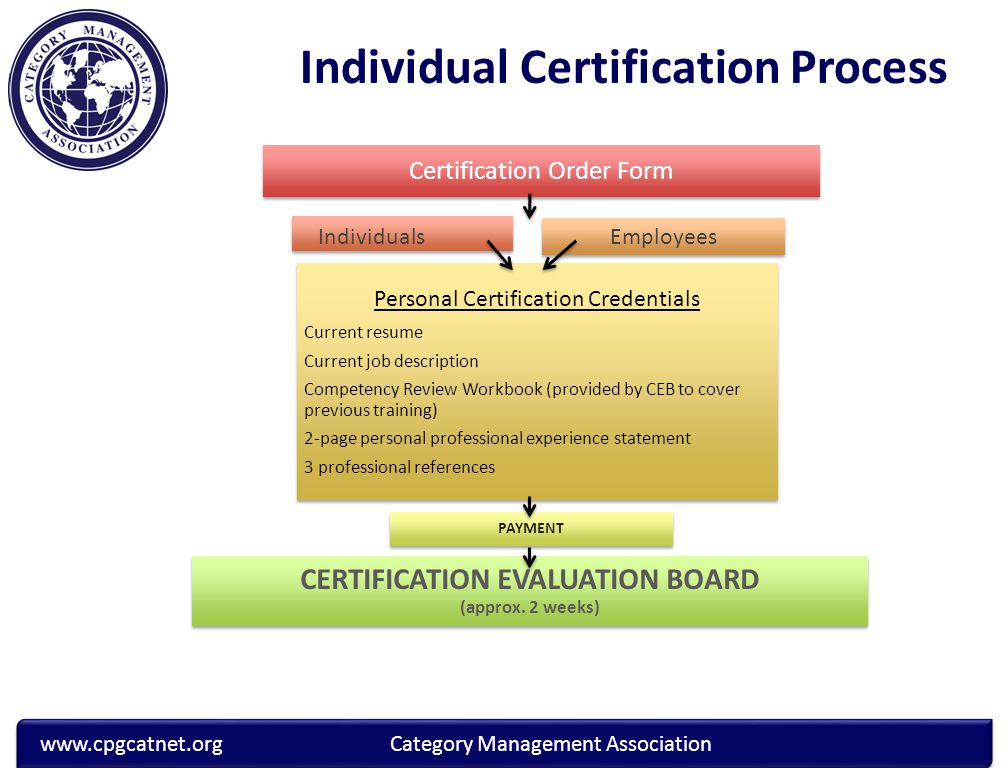 CATEGORY MANAGEMENT ASSOCIATION

Individual Certification Process

Certification Order Form

Individuals

Employees

Personal Certification Credentials

Current resume

Current job description

Competency Review Workbook (provided by CEB to cover previous training)

2-page personal professional experience statement

3 professional references

PAYMENT

CERTIFICATION EVALUATION BOARD
(approx. 2 weeks)

www.cpgcatnet.org

Category Management Association